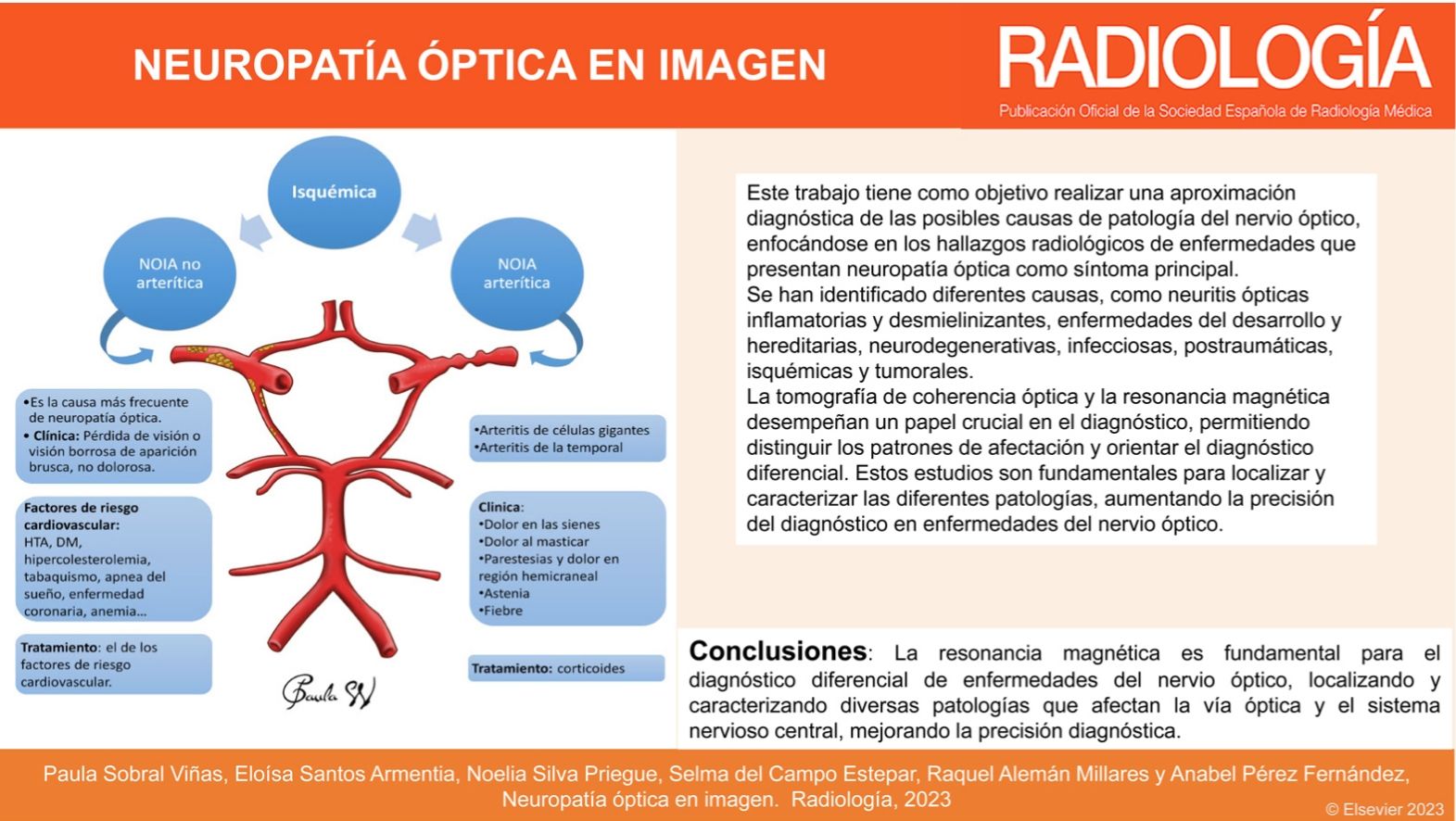 NEUROPATÍA ÓPTICA EN IMAGEN

RADIOLOGÍA
Publicación Oficial de la Sociedad Española de Radiología Médica

Isquémica

NOIA no arterítica

NOIA arterítica

•Es la causa más frecuente de neuropatía óptica.
• Clínica: Pérdida de visión o visión borrosa de aparición brusca, no dolorosa.

Factores de riesgo cardiovascular:
HTA, DM, hipercolesterolemia, tabaquismo, apnea del sueño, enfermedad coronaria, anemia…

Tratamiento: el de los factores de riesgo cardiovascular.

•Arteritis de células gigantes
•Arteritis de la temporal

Clinica:
•Dolor en las sienes
•Dolor al masticar
•Parestesias y dolor en región hemicraneal
•Astenia
•Fiebre

Tratamiento: corticoides

Paula SV

Este trabajo tiene como objetivo realizar una aproximación diagnóstica de las posibles causas de patología del nervio óptico, enfocándose en los hallazgos radiológicos de enfermedades que presentan neuropatía óptica como síntoma principal.
Se han identificado diferentes causas, como neuritis ópticas inflamatorias y desmielinizantes, enfermedades del desarrollo y hereditarias, neurodegenerativas, infecciosas, postraumáticas, isquémicas y tumorales.
La tomografía de coherencia óptica y la resonancia magnética desempeñan un papel crucial en el diagnóstico, permitiendo distinguir los patrones de afectación y orientar el diagnóstico diferencial. Estos estudios son fundamentales para localizar y caracterizar las diferentes patologías, aumentando la precisión del diagnóstico en enfermedades del nervio óptico.

Conclusiones: La resonancia magnética es fundamental para el diagnóstico diferencial de enfermedades del nervio óptico, localizando y caracterizando diversas patologías que afectan la vía óptica y el sistema nervioso central, mejorando la precisión diagnóstica.

Paula Sobral Viñas, Eloísa Santos Armentia, Noelia Silva Priegue, Selma del Campo Estepar, Raquel Alemán Millares y Anabel Pérez Fernández, Neuropatía óptica en imagen. Radiología, 2023

© Elsevier 2023